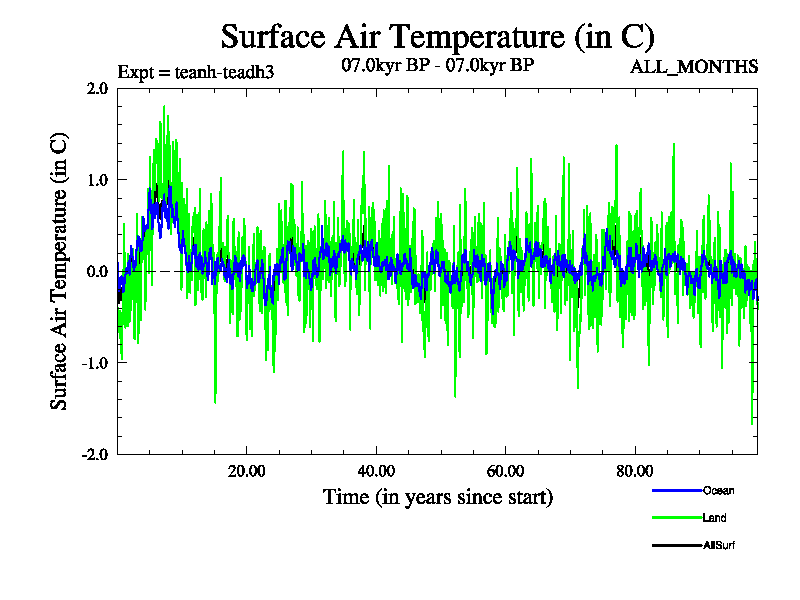 Surface Air Temperature (in C)

Expt = teanh-teadh3

07.0kyr BP - 07.0kyr BP

ALL_MONTHS

Surface Air Temperature (in C)

2.0
1.0
0.0
-1.0
-2.0

20.00
40.00
60.00
80.00

Time (in years since start)

Ocean
Land
AllSurf